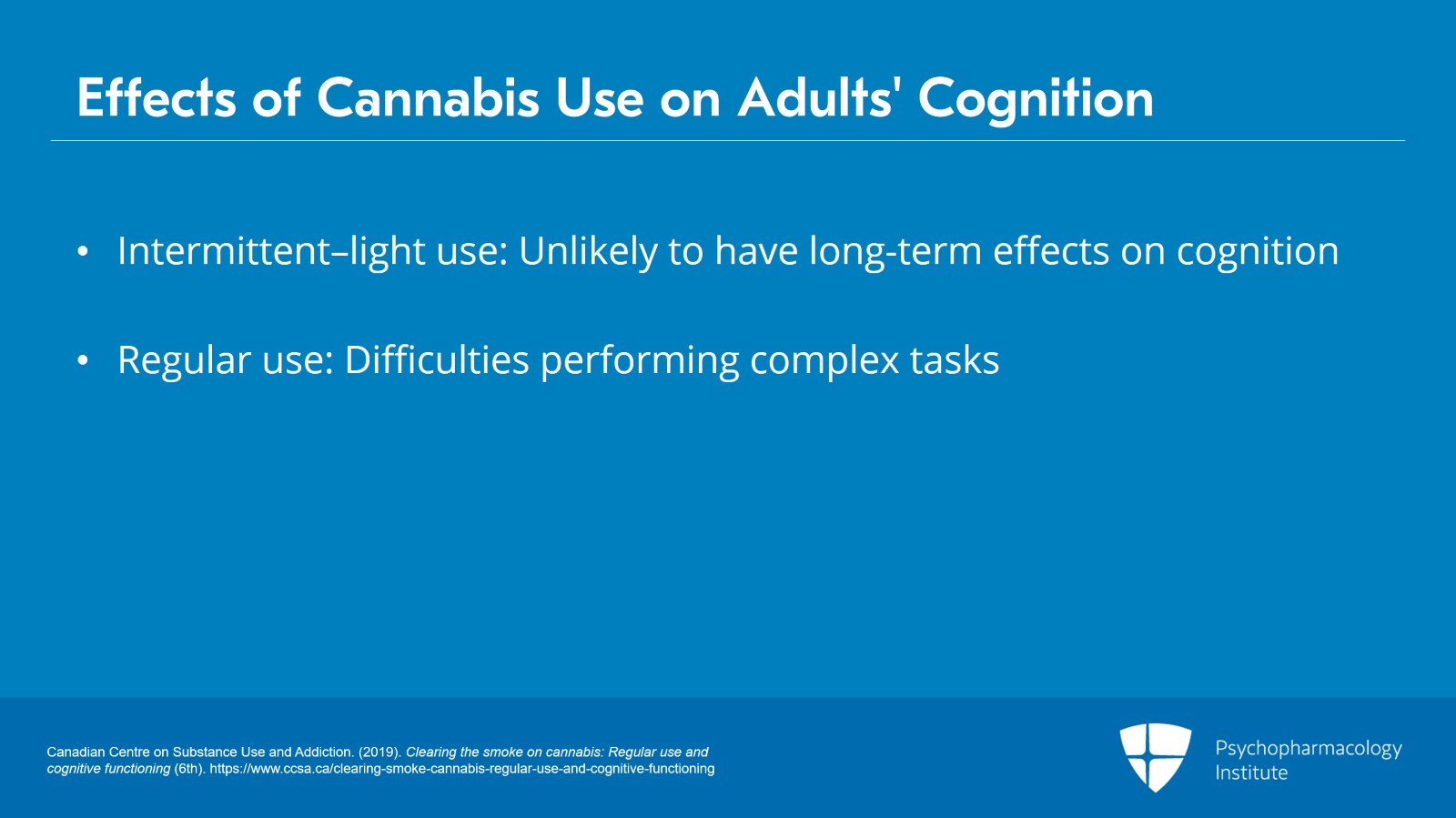 Effects of Cannabis Use on Adults' Cognition

• Intermittent–light use: Unlikely to have long-term effects on cognition

• Regular use: Difficulties performing complex tasks

Canadian Centre on Substance Use and Addiction. (2019). Clearing the smoke on cannabis: Regular use and cognitive functioning (6th). https://www.ccsa.ca/clearing-smoke-cannabis-regular-use-and-cognitive-functioning

Psychopharmacology Institute